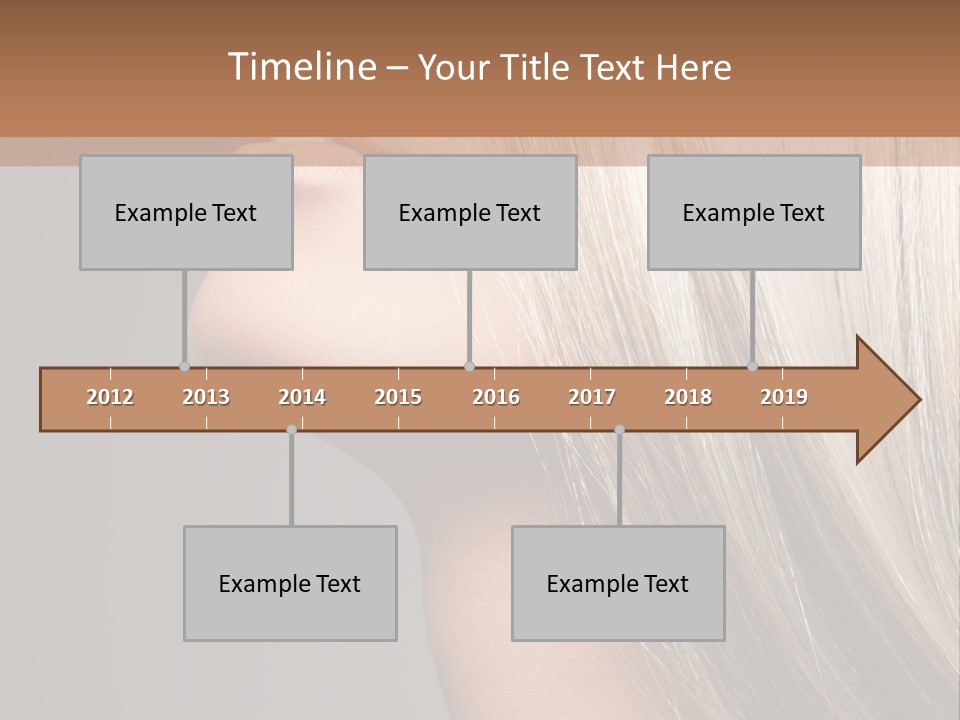 Timeline – Your Title Text Here

Example Text

Example Text

Example Text

2012 2013 2014 2015 2016 2017 2018 2019

Example Text

Example Text